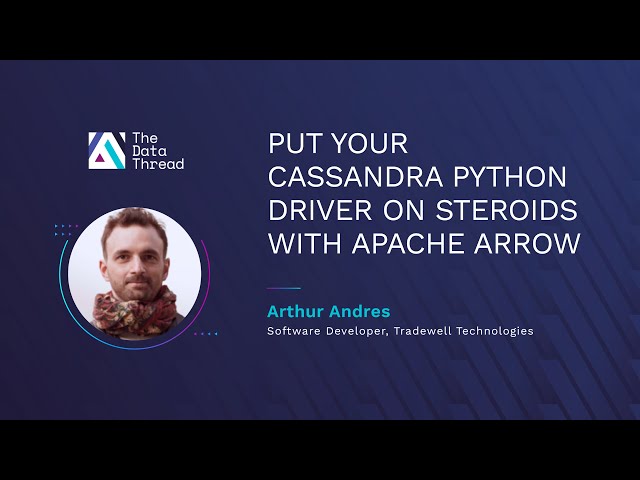 The Data Thread

PUT YOUR CASSANDRA PYTHON DRIVER ON STEROIDS WITH APACHE ARROW

Arthur Andres

Software Developer, Tradewell Technologies